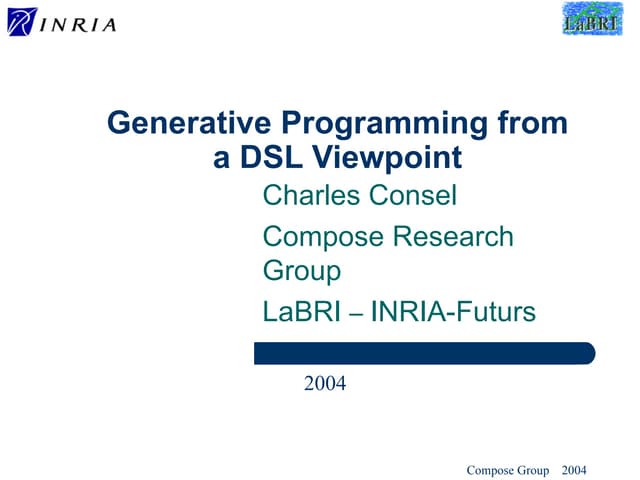 INRIA

LaBRI

Generative Programming from a DSL Viewpoint

Charles Consel

Compose Research Group

LaBRI – INRIA-Futurs

2004

Compose Group 2004